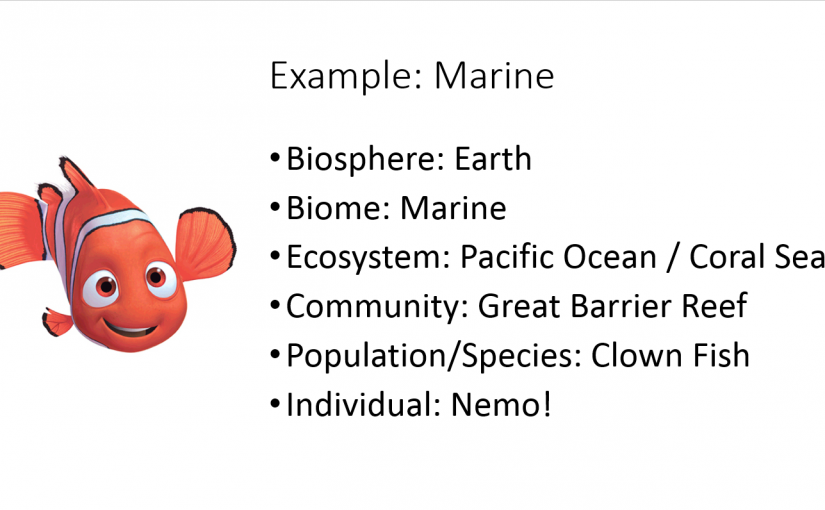 Example: Marine

• Biosphere: Earth
• Biome: Marine
• Ecosystem: Pacific Ocean / Coral Sea
• Community: Great Barrier Reef
• Population/Species: Clown Fish
• Individual: Nemo!